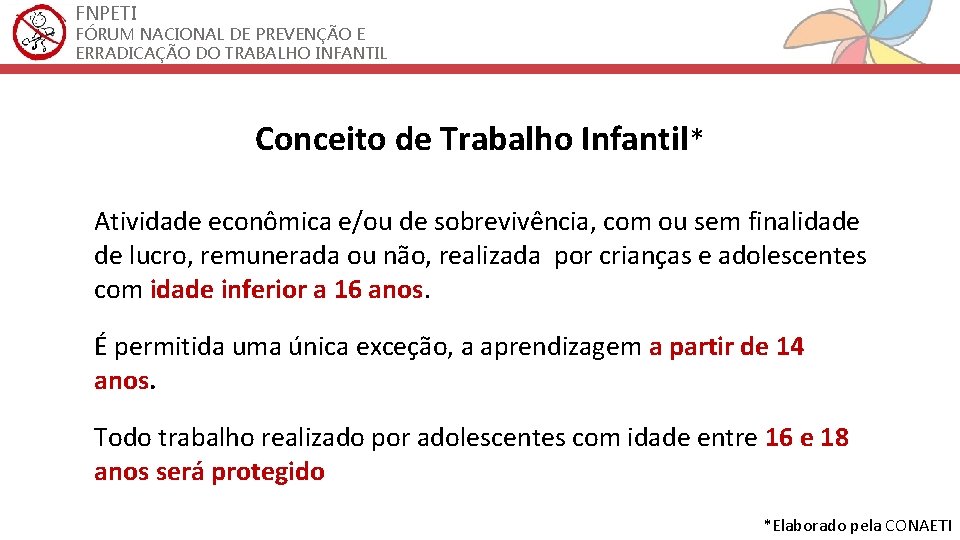 FNPETI
FÓRUM NACIONAL DE PREVENÇÃO E ERRADICAÇÃO DO TRABALHO INFANTIL

Conceito de Trabalho Infantil*

Atividade econômica e/ou de sobrevivência, com ou sem finalidade de lucro, remunerada ou não, realizada por crianças e adolescentes com idade inferior a 16 anos.

É permitida uma única exceção, a aprendizagem a partir de 14 anos.

Todo trabalho realizado por adolescentes com idade entre 16 e 18 anos será protegido

*Elaborado pela CONAETI